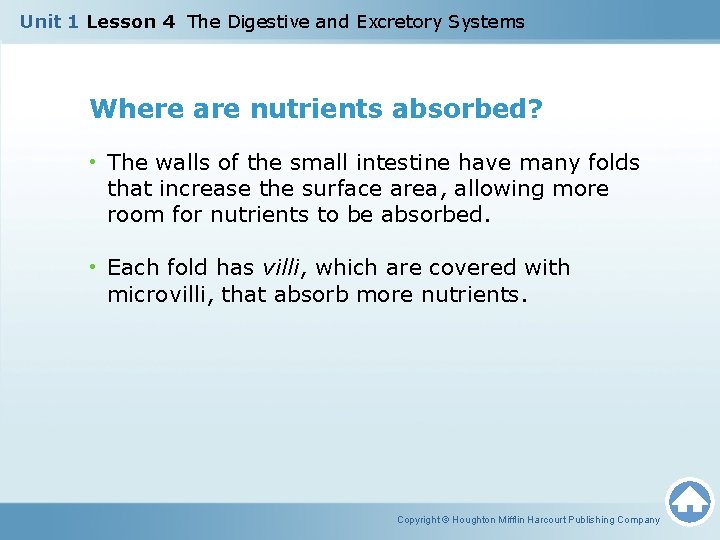 Unit 1 Lesson 4 The Digestive and Excretory Systems

Where are nutrients absorbed?

• The walls of the small intestine have many folds that increase the surface area, allowing more room for nutrients to be absorbed.

• Each fold has villi, which are covered with microvilli, that absorb more nutrients.

Copyright © Houghton Mifflin Harcourt Publishing Company